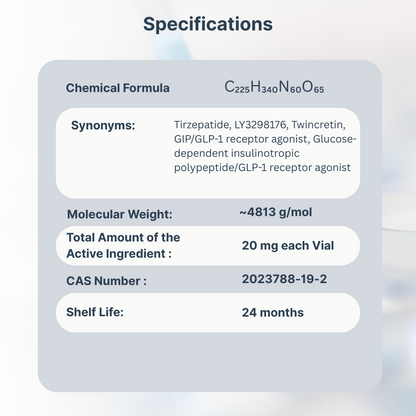 Specifications

| Chemical Formula | $C_{225}H_{340}N_{60}O_{65}$ |
|---|---|
| Synonyms: | Tirzepatide, LY3298176, Twincretin, GIP/GLP-1 receptor agonist, Glucose-dependent insulinotropic polypeptide/GLP-1 receptor agonist |
| Molecular Weight: | ~4813 g/mol |
| Total Amount of the Active Ingredient : | 20 mg each Vial |
| CAS Number : | 2023788-19-2 |
| Shelf Life: | 24 months |